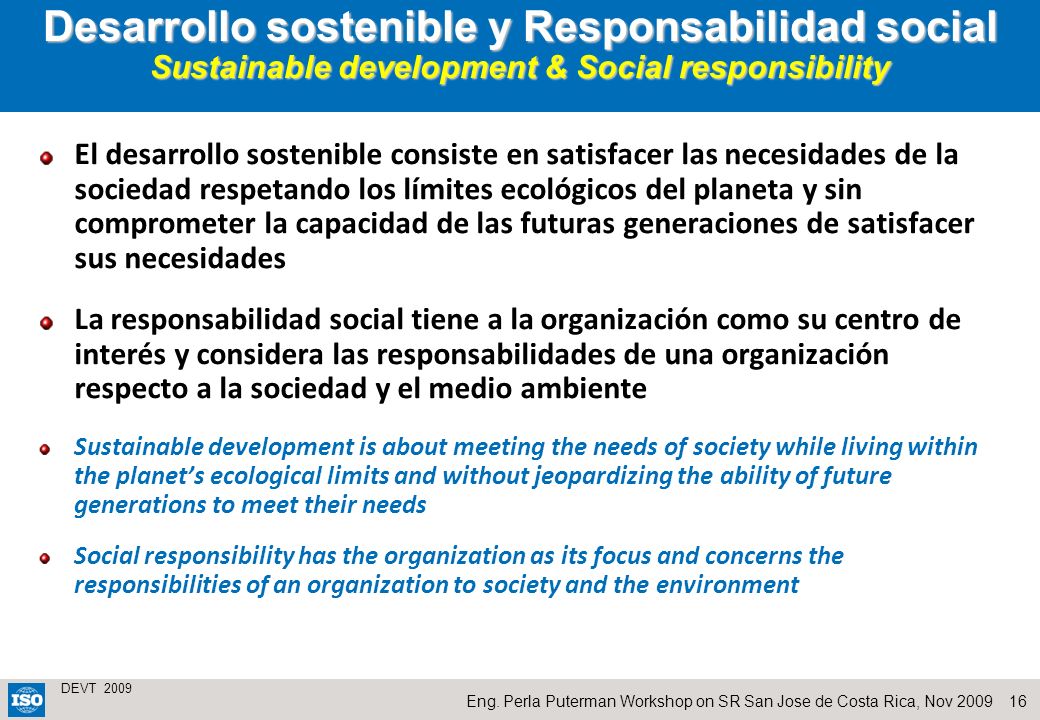 Desarrollo sostenible y Responsabilidad social
Sustainable development & Social responsibility

El desarrollo sostenible consiste en satisfacer las necesidades de la sociedad respetando los límites ecológicos del planeta y sin comprometer la capacidad de las futuras generaciones de satisfacer sus necesidades

La responsabilidad social tiene a la organización como su centro de interés y considera las responsabilidades de una organización respecto a la sociedad y el medio ambiente

Sustainable development is about meeting the needs of society while living within the planet's ecological limits and without jeopardizing the ability of future generations to meet their needs

Social responsibility has the organization as its focus and concerns the responsibilities of an organization to society and the environment

ISO

DEVT 2009

Eng. Perla Puterman Workshop on SR San Jose de Costa Rica, Nov 2009 16